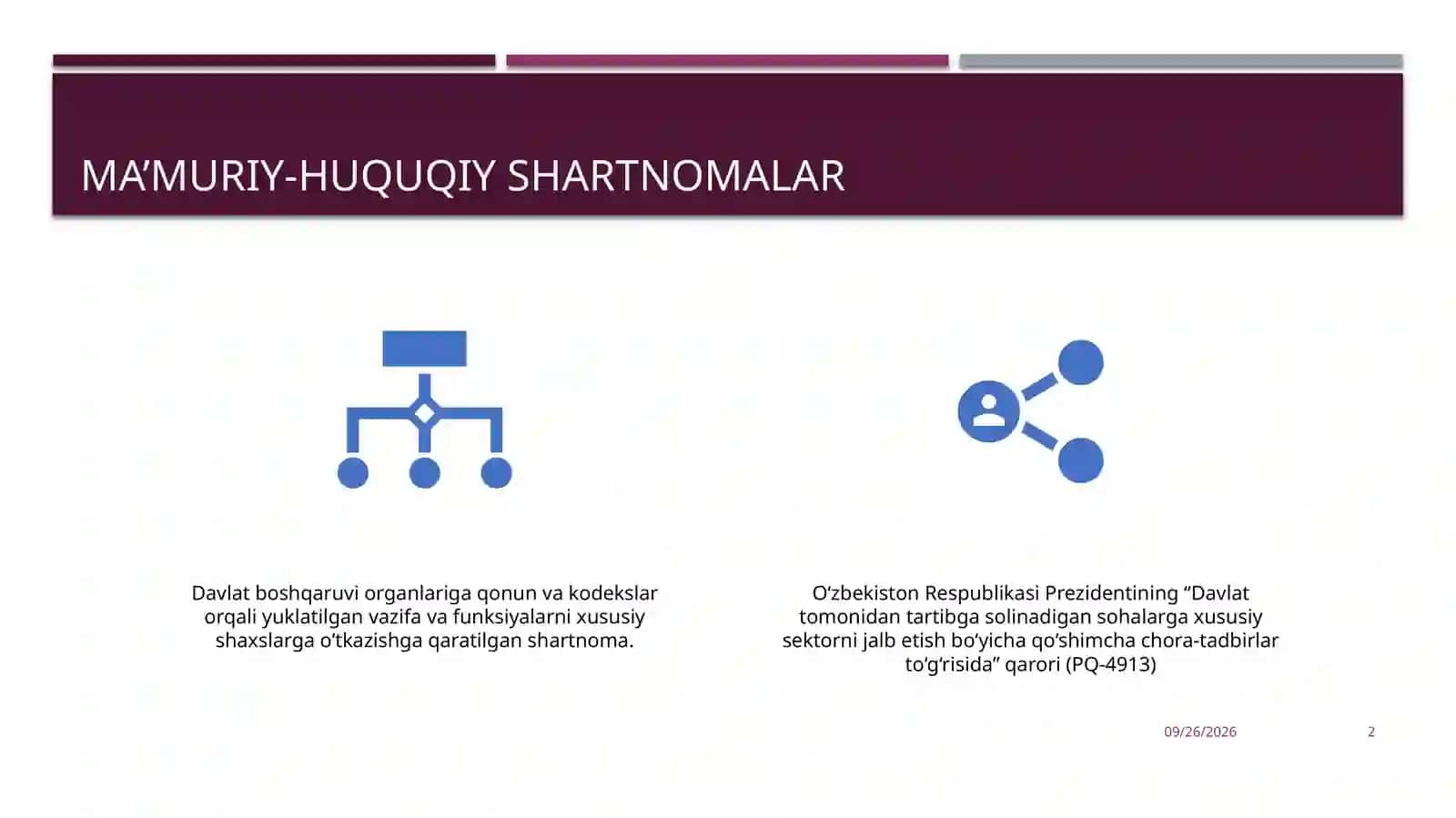 MA’MURIY-HUQUQIY SHARTNOMALAR

Davlat boshqaruvi organlariga qonun va kodekslar orqali yuklatilgan vazifa va funksiyalarni xususiy shaxslarga o‘tkazishga qaratilgan shartnoma.

O‘zbekiston Respublikasi Prezidentining “Davlat tomonidan tartibga solinadigan sohalarga xususiy sektorni jalb etish bo‘yicha qo‘shimcha chora-tadbirlar to‘g‘risida” qarori (PQ-4913)

09/26/2026

2